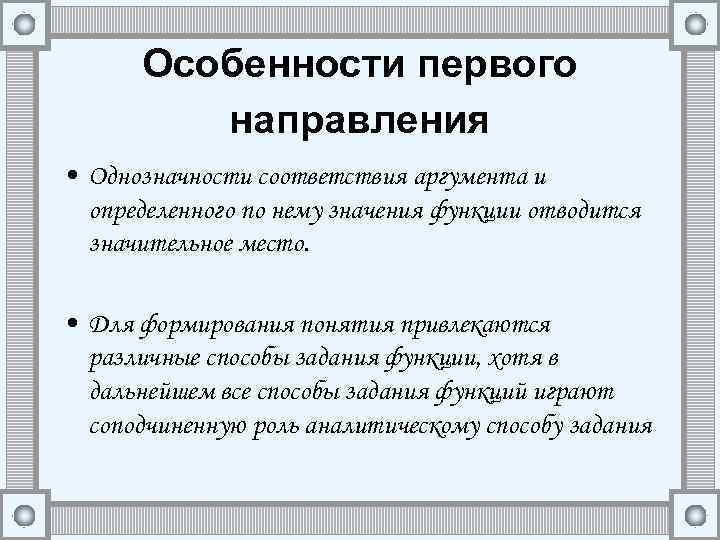 Особенности первого направления

• Однозначности соответствия аргумента и определенного по нему значения функции отводится значительное место.

• Для формирования понятия привлекаются различные способы задания функции, хотя в дальнейшем все способы задания функций играют соподчиненную роль аналитическому способу задания